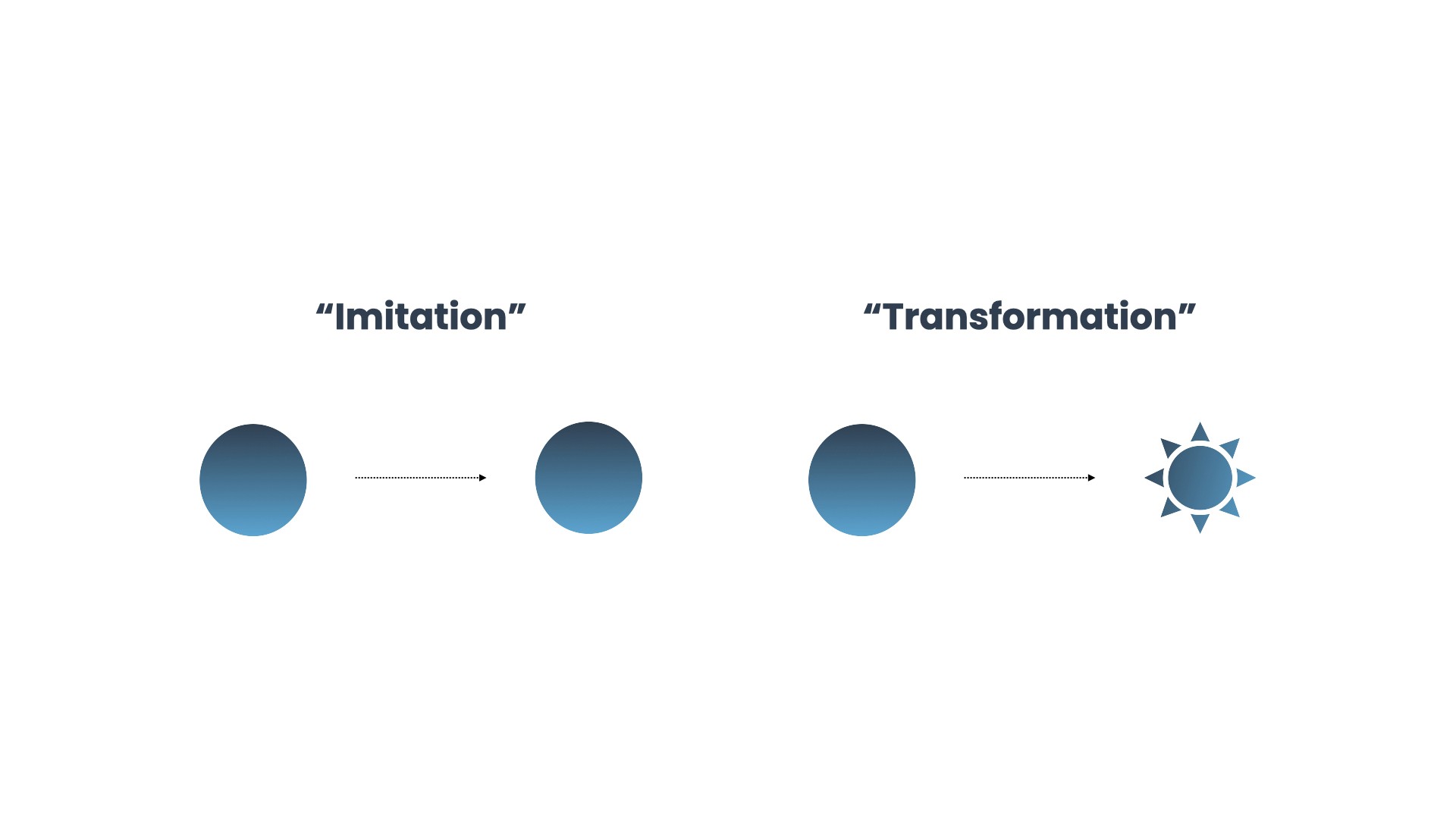 “Imitation”

“Transformation”